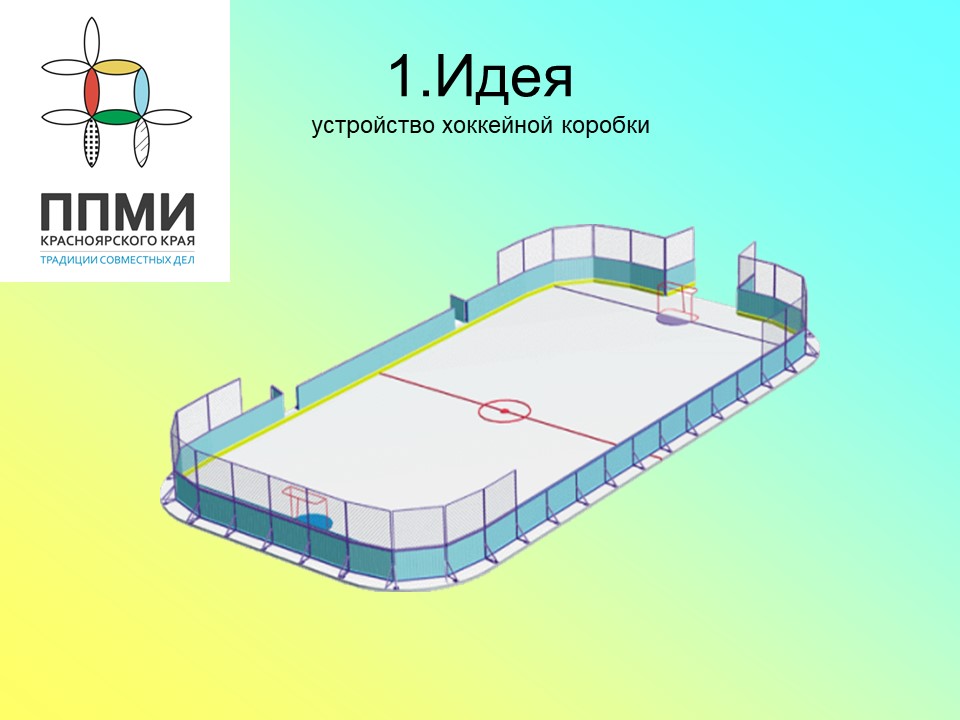 ППМИ
КРАСНОЯРСКОГО КРАЯ
ТРАДИЦИИ СОВМЕСТНЫХ ДЕЛ

1.Идея
устройство хоккейной коробки